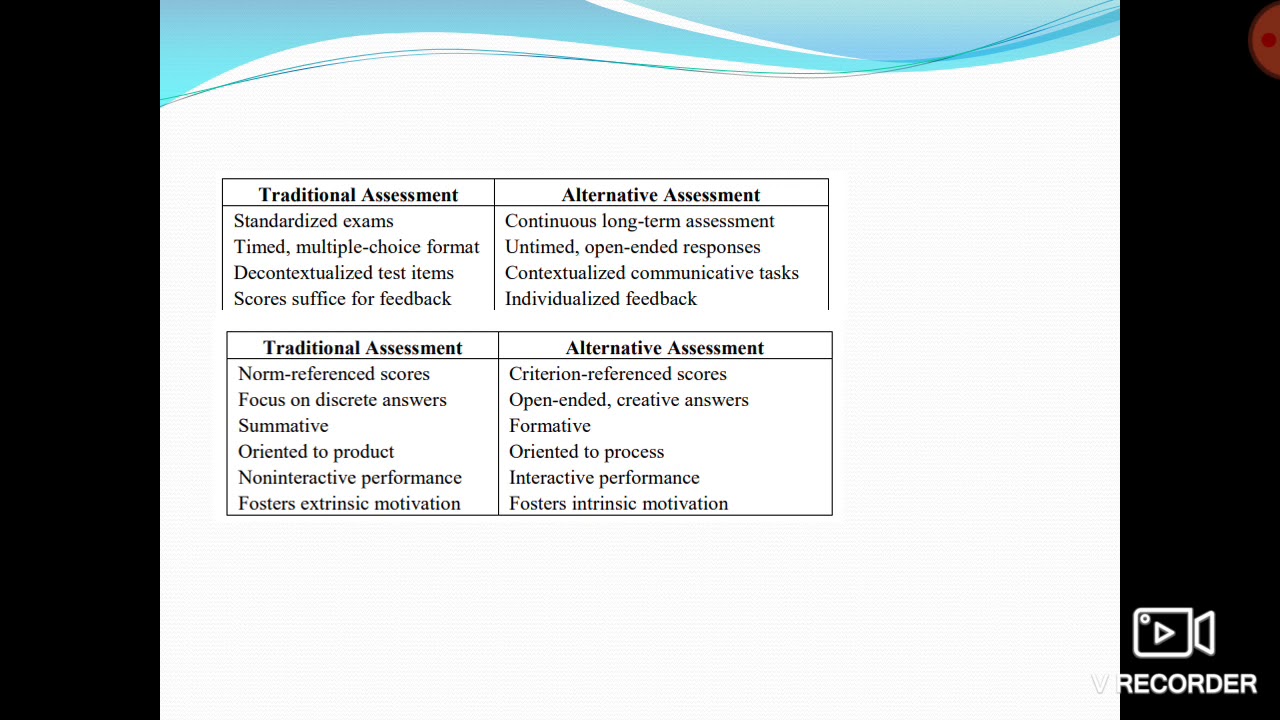 | Traditional Assessment | Alternative Assessment |
|---|---|
| Standardized exams | Continuous long-term assessment |
| Timed, multiple-choice format | Untimed, open-ended responses |
| Decontextualized test items | Contextualized communicative tasks |
| Scores suffice for feedback | Individualized feedback |

| Traditional Assessment | Alternative Assessment |
|---|---|
| Norm-referenced scores | Criterion-referenced scores |
| Focus on discrete answers | Open-ended, creative answers |
| Summative | Formative |
| Oriented to product | Oriented to process |
| Noninteractive performance | Interactive performance |
| Fosters extrinsic motivation | Fosters intrinsic motivation |

V RECORDER